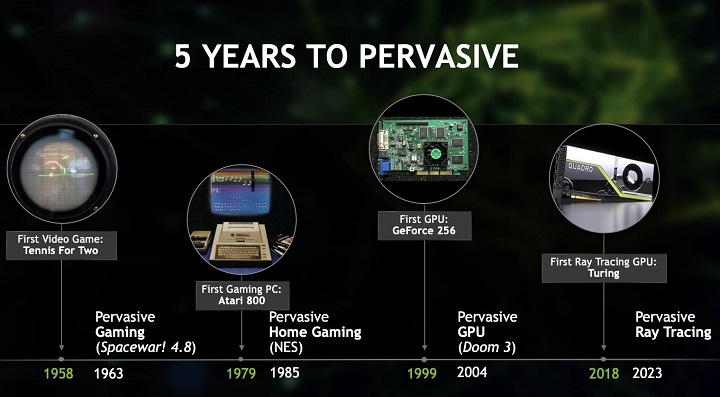 5 YEARS TO PERVASIVE

First Video Game:
Tennis For Two

First Gaming PC:
Atari 800

First GPU:
GeForce 256

QUADRO

First Ray Tracing GPU:
Turing

Pervasive Gaming (Spacewar! 4.8)

Pervasive Home Gaming (NES)

Pervasive GPU (Doom 3)

Pervasive Ray Tracing

1958 1963 1979 1985 1999 2004 2018 2023